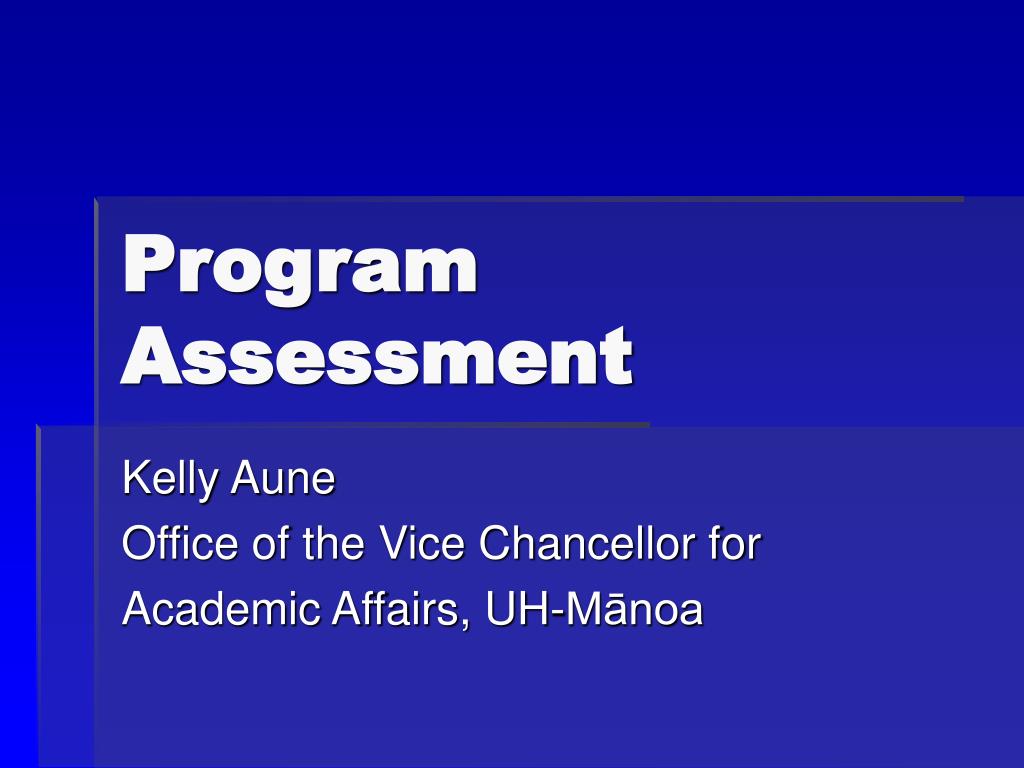 Program Assessment

Kelly Aune
Office of the Vice Chancellor for Academic Affairs, UH-Mānoa